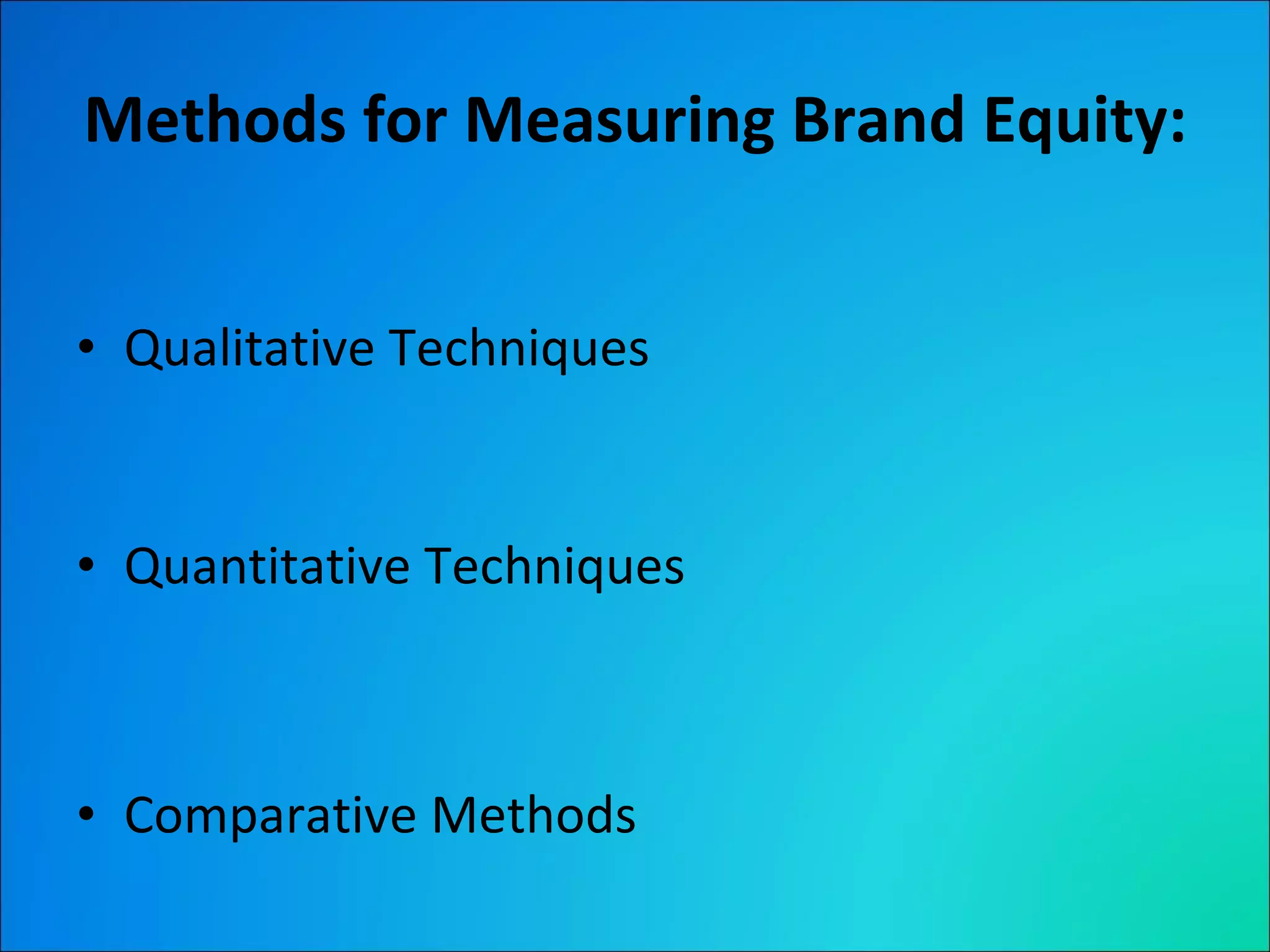 Methods for Measuring Brand Equity:

• Qualitative Techniques

• Quantitative Techniques

• Comparative Methods